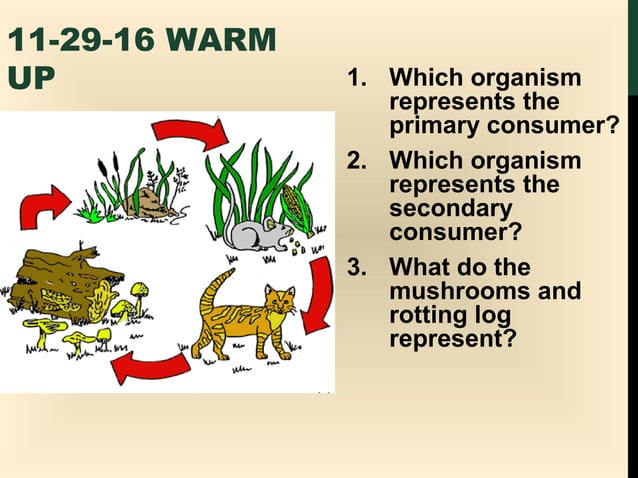 11-29-16 WARM UP

1. Which organism represents the primary consumer?
2. Which organism represents the secondary consumer?
3. What do the mushrooms and rotting log represent?